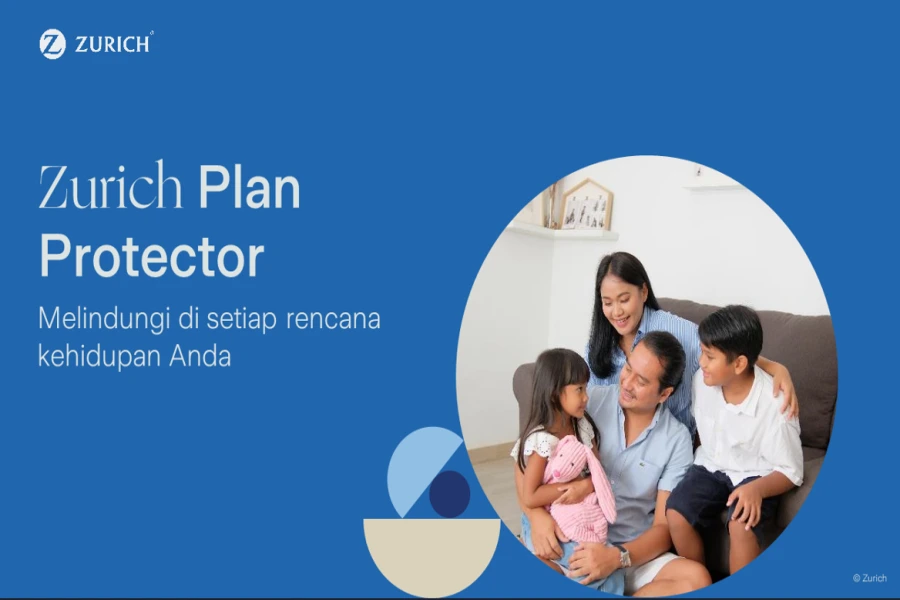 ZURICH

Zurich Plan Protector

Melindungi di setiap rencana kehidupan Anda

© Zurich